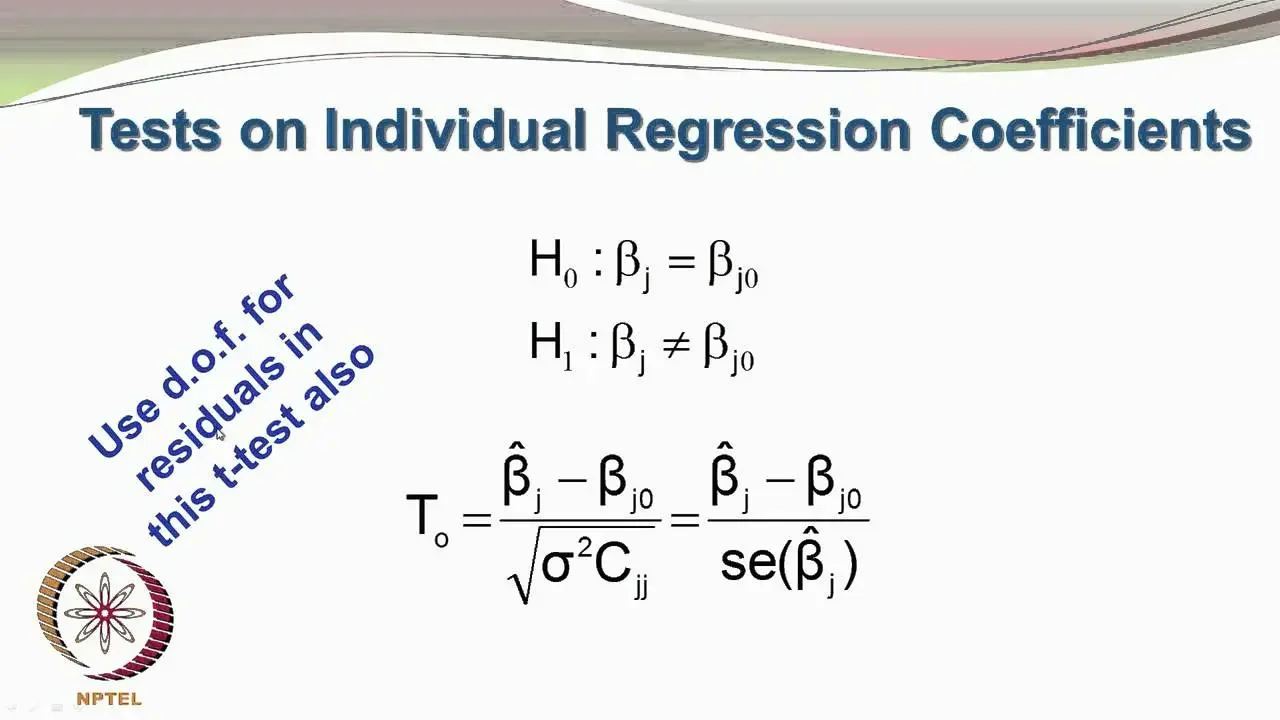 Tests on Individual Regression Coefficients

$H_0 : \beta_j = \beta_{j0}$

$H_1 : \beta_j \neq \beta_{j0}$

Use d.o.f. for residuals in this t-test also

$T_o = \frac{\hat{\beta}_j - \beta_{j0}}{\sqrt{\sigma^2 C_{jj}}} = \frac{\hat{\beta}_j - \beta_{j0}}{se(\hat{\beta}_j)}$

NPTEL